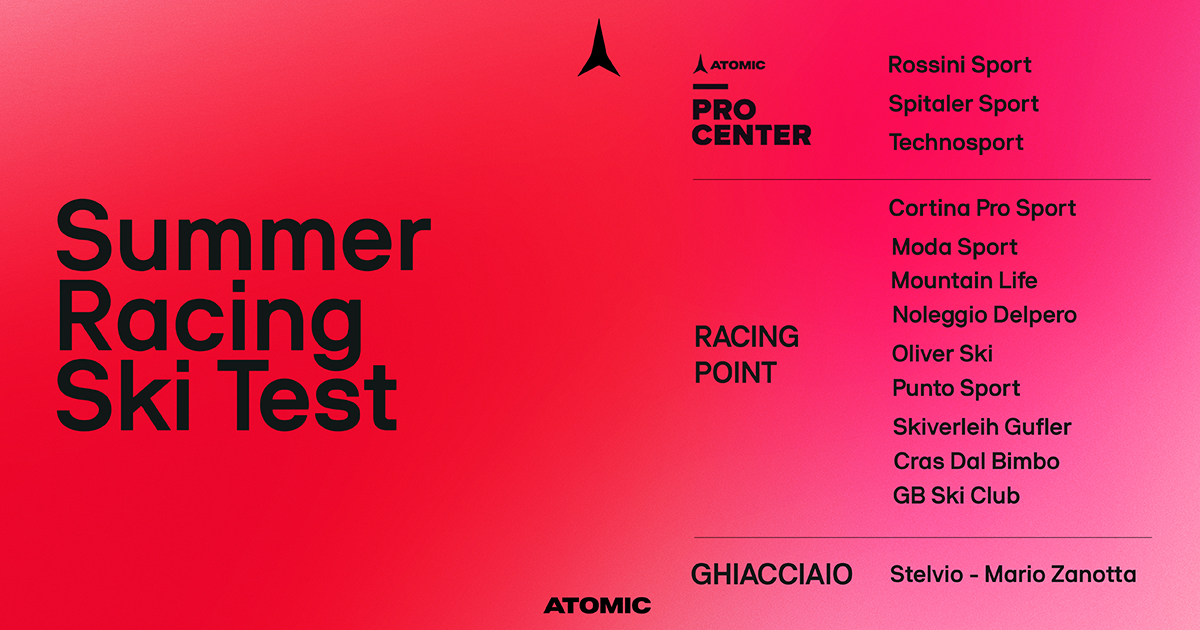 Summer Racing Ski Test

ATOMIC
PRO CENTER

Rossini Sport
Spitaler Sport
Technosport

RACING POINT

Cortina Pro Sport
Moda Sport
Mountain Life
Noleggio Delpero
Oliver Ski
Punto Sport
Skiverleih Gufler
Cras Dal Bimbo
GB Ski Club

GHIACCIAIO

Stelvio - Mario Zanotta

ATOMIC